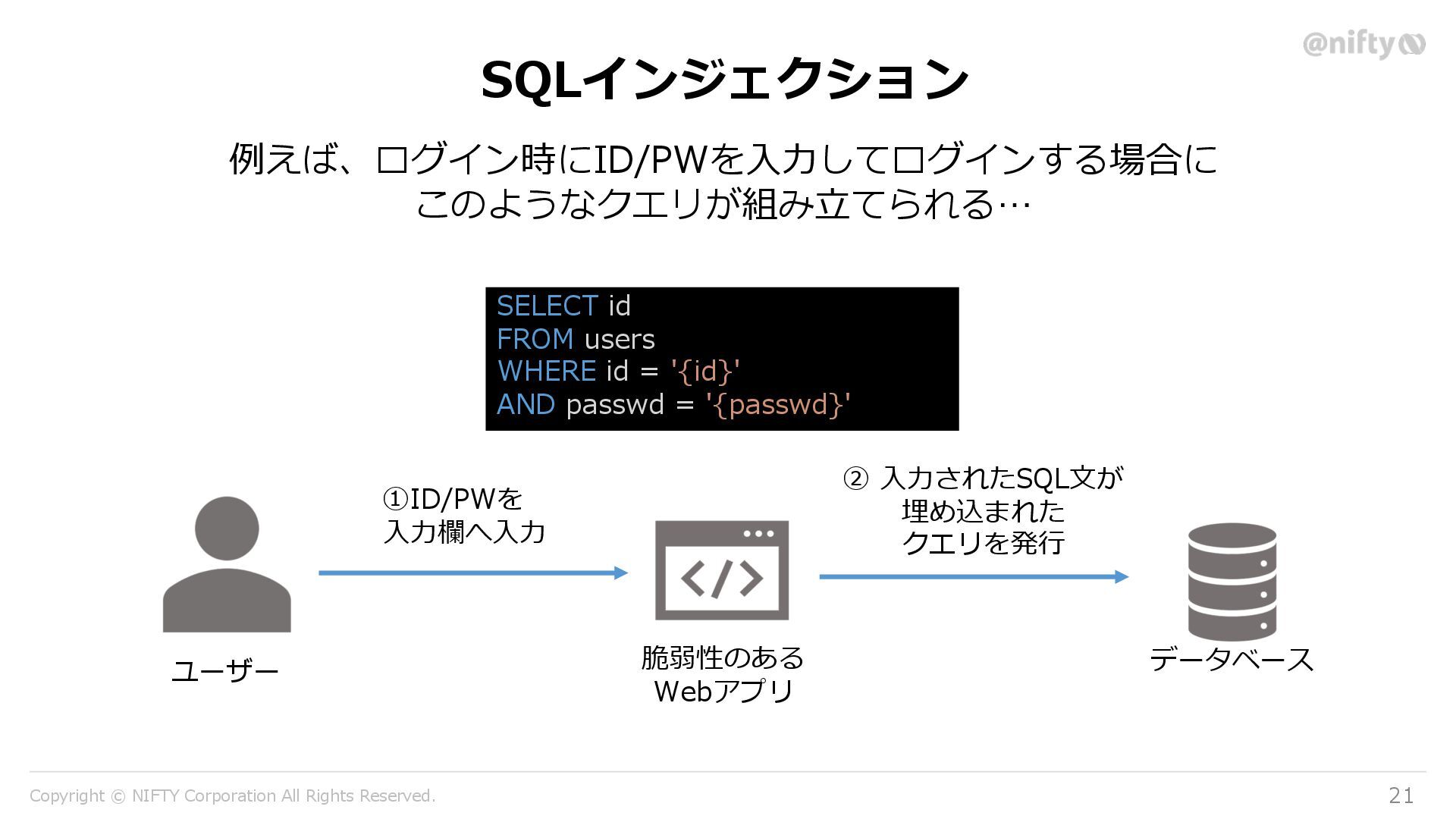 @nifty

SQLインジェクション

例えば、ログイン時にID/PWを入力してログインする場合に
このようなクエリが組み立てられる…

SELECT id
FROM users
WHERE id = '{id}'
AND passwd = '{passwd}'

①ID/PWを
入力欄へ入力

② 入力されたSQL文が
埋め込まれた
クエリを発行

ユーザー

脆弱性のある
Webアプリ

データベース

Copyright © NIFTY Corporation All Rights Reserved.

21